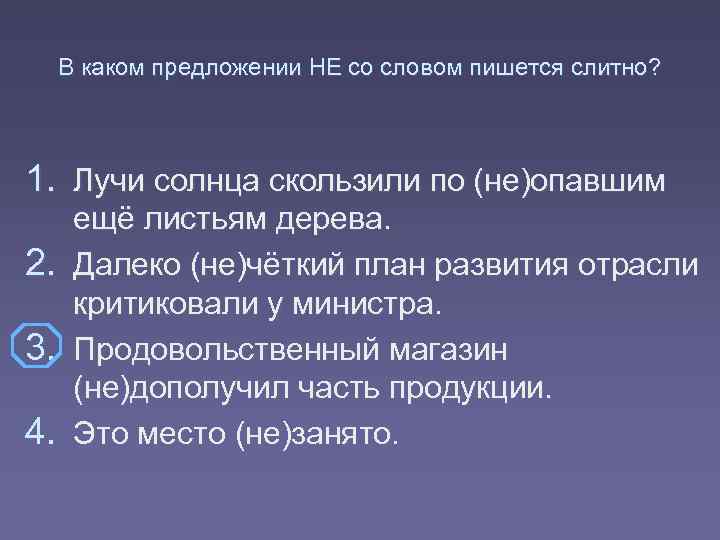 В каком предложении НЕ со словом пишется слитно?

1. Лучи солнца скользили по (не)опавшим ещё листьям дерева.
2. Далеко (не)чёткий план развития отрасли критиковали у министра.
3. Продовольственный магазин (не)дополучил часть продукции.
4. Это место (не)занято.